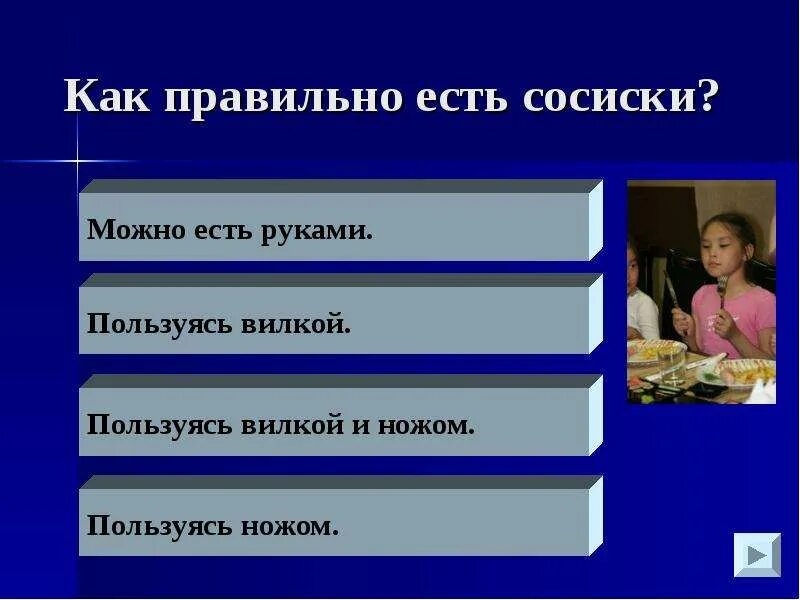 Как правильно есть сосиски?

Можно есть руками.

Пользуясь вилкой.

Пользуясь вилкой и ножом.

Пользуясь ножом.